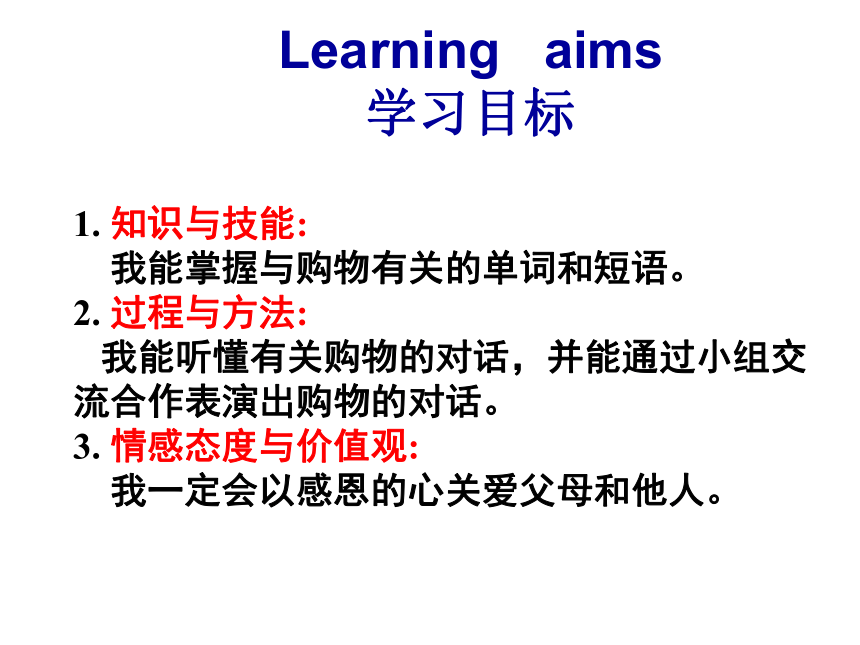 Learning aims
学习目标

1. 知识与技能:
我能掌握与购物有关的单词和短语。
2. 过程与方法:
我能听懂有关购物的对话，并能通过小组交流合作表演出购物的对话。
3. 情感态度与价值观:
我一定会以感恩的心关爱父母和他人。